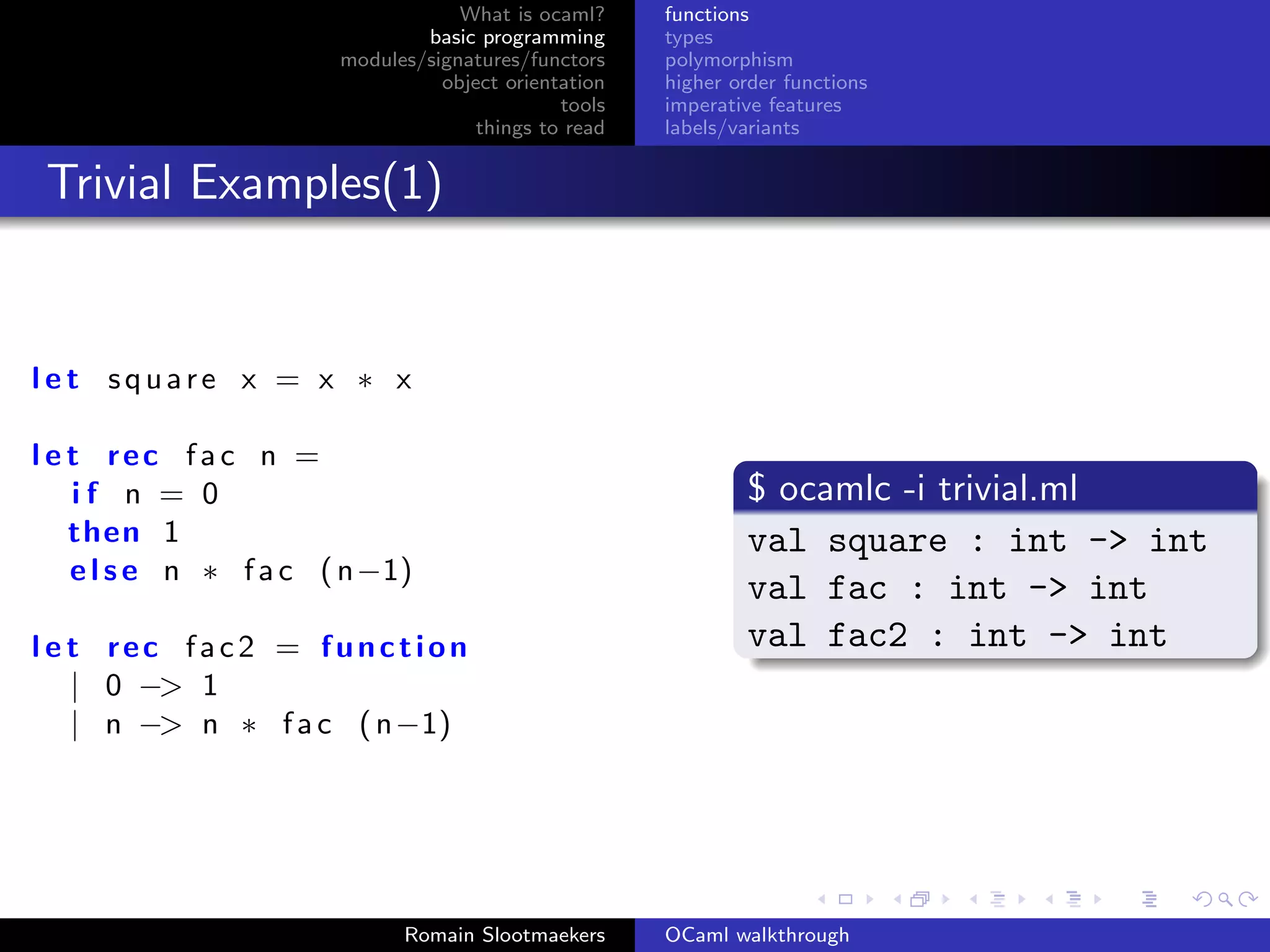 What is ocaml?
basic programming
modules/signatures/functors
object orientation
tools
things to read

functions
types
polymorphism
higher order functions
imperative features
labels/variants

Trivial Examples(1)

let square x = x * x

let rec fac n =
  if n = 0
  then 1
  else n * fac (n−1)

let rec fac2 = function
  | 0 −> 1
  | n −> n * fac (n−1)

$ ocamlc -i trivial.ml

val square : int -> int
val fac : int -> int
val fac2 : int -> int

Romain Slootmaekers

OCaml walkthrough